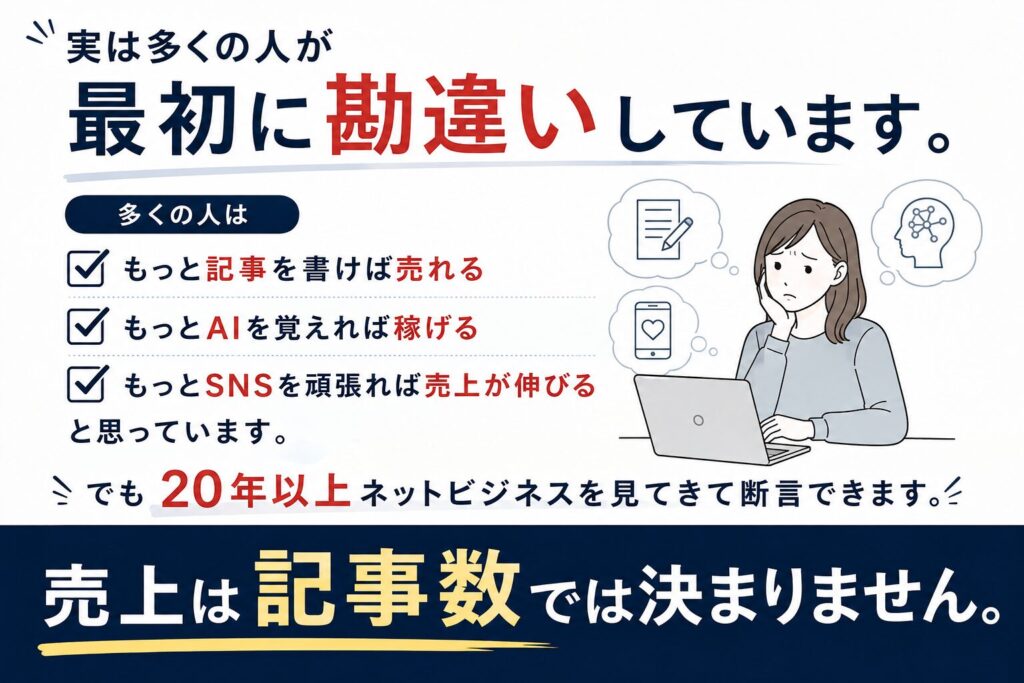 実は多くの人が
最初に勘違いしています。

多くの人は

もっと記事を書けば売れる

もっとAIを覚えれば稼げる

もっとSNSを頑張れば売上が伸びる

と思っています。

でも 20年以上 ネットビジネスを見てきて断言できます。

売上は記事数では決まりません。